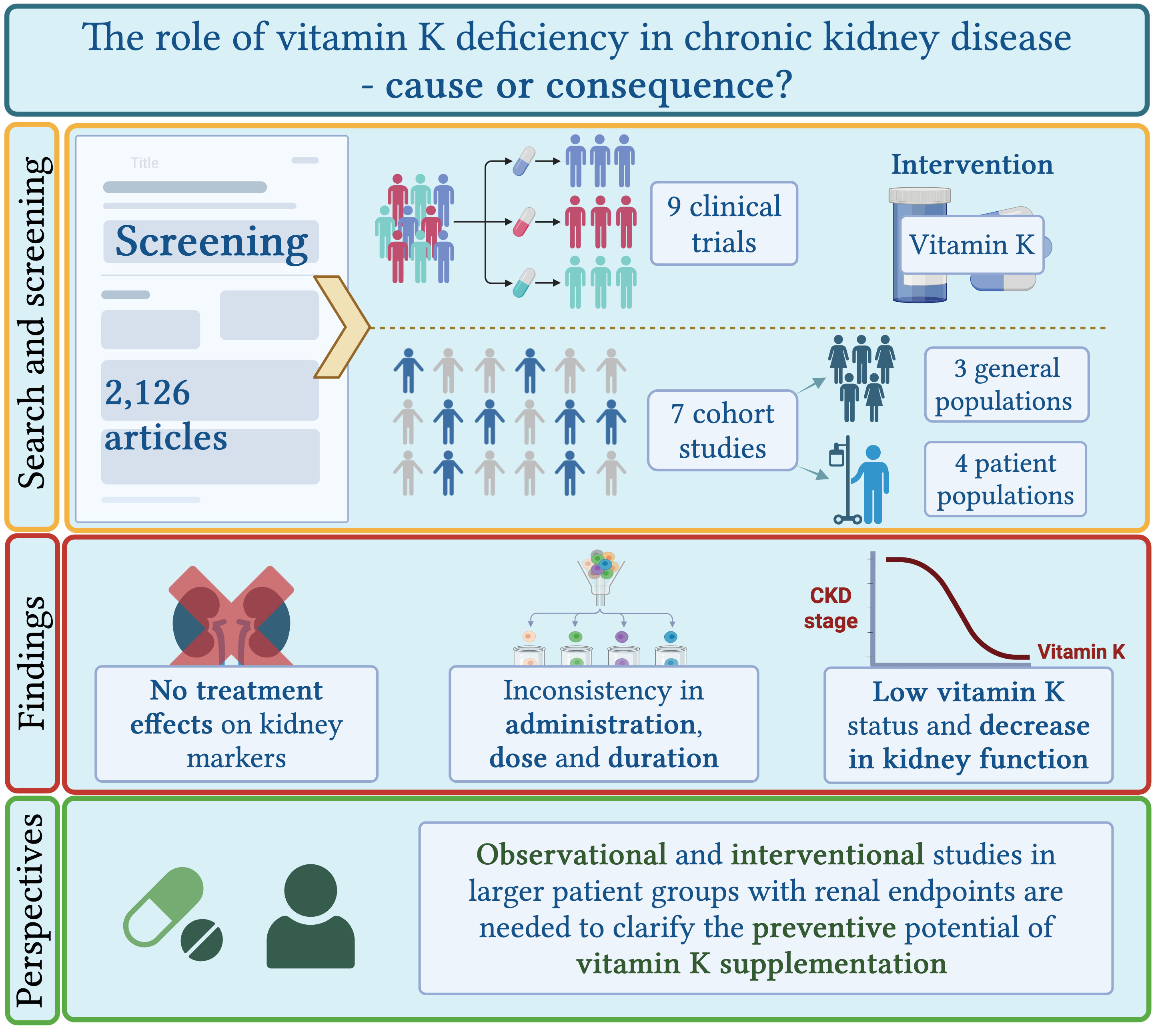 The role of vitamin K deficiency in chronic kidney disease - cause or consequence?

Search and screening

Title

Screening

2,126 articles

9 clinical trials

Intervention

Vitamin K

7 cohort studies

3 general populations

4 patient populations

Findings

No treatment effects on kidney markers

Inconsistency in administration, dose and duration

CKD stage

Vitamin K

Low vitamin K status and decrease in kidney function

Perspectives

Observational and interventional studies in larger patient groups with renal endpoints are needed to clarify the preventive potential of vitamin K supplementation